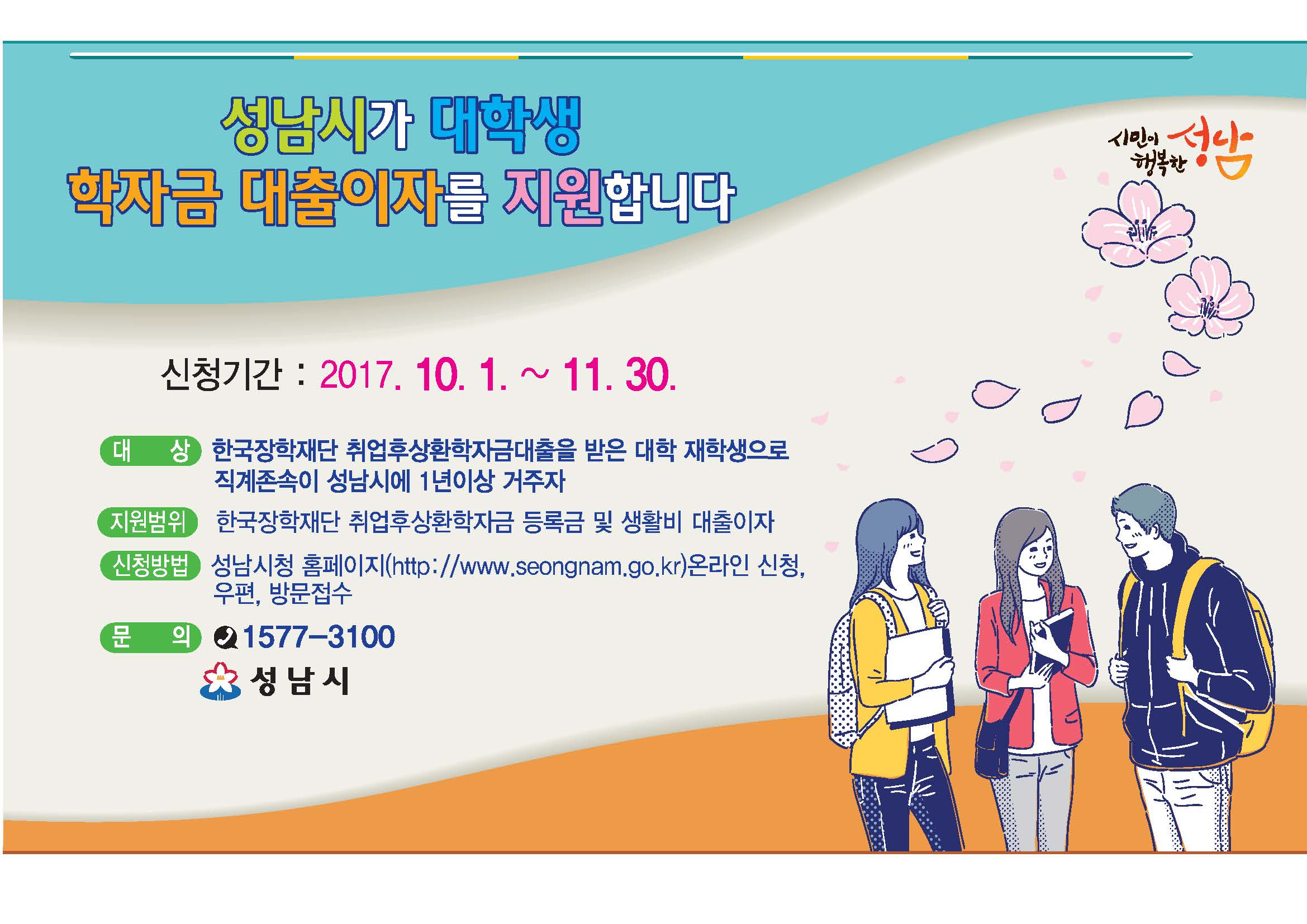 성남시가 대학생
학자금 대출이자를 지원합니다

시민이 행복한 성남

신청기간 : 2017. 10. 1. ~ 11. 30.

대 상 한국장학재단 취업후상환학자금대출을 받은 대학 재학생으로 직계존속이 성남시에 1년이상 거주자

지원범위 한국장학재단 취업후상환학자금 등록금 및 생활비 대출이자

신청방법 성남시청 홈페이지(http://www.seongnam.go.kr)온라인 신청, 우편, 방문접수

문 의 1577-3100

성남시